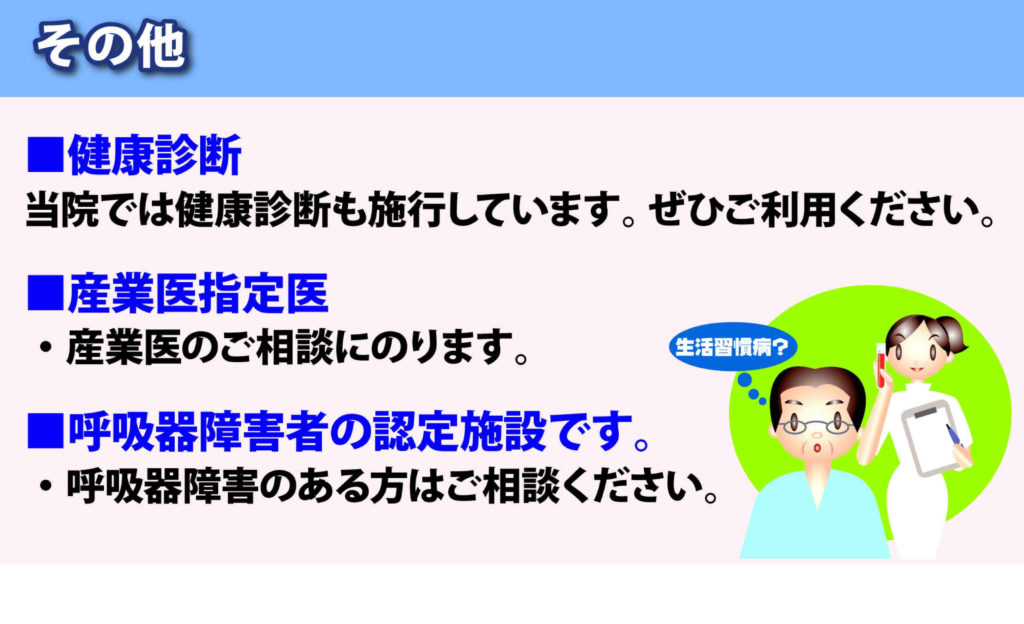 その他

■健康診断
当院では健康診断も施行しています。ぜひご利用ください。

■産業医指定医
・産業医のご相談にのります。

■呼吸器障害者の認定施設です。
・呼吸器障害のある方はご相談ください。

生活習慣病?